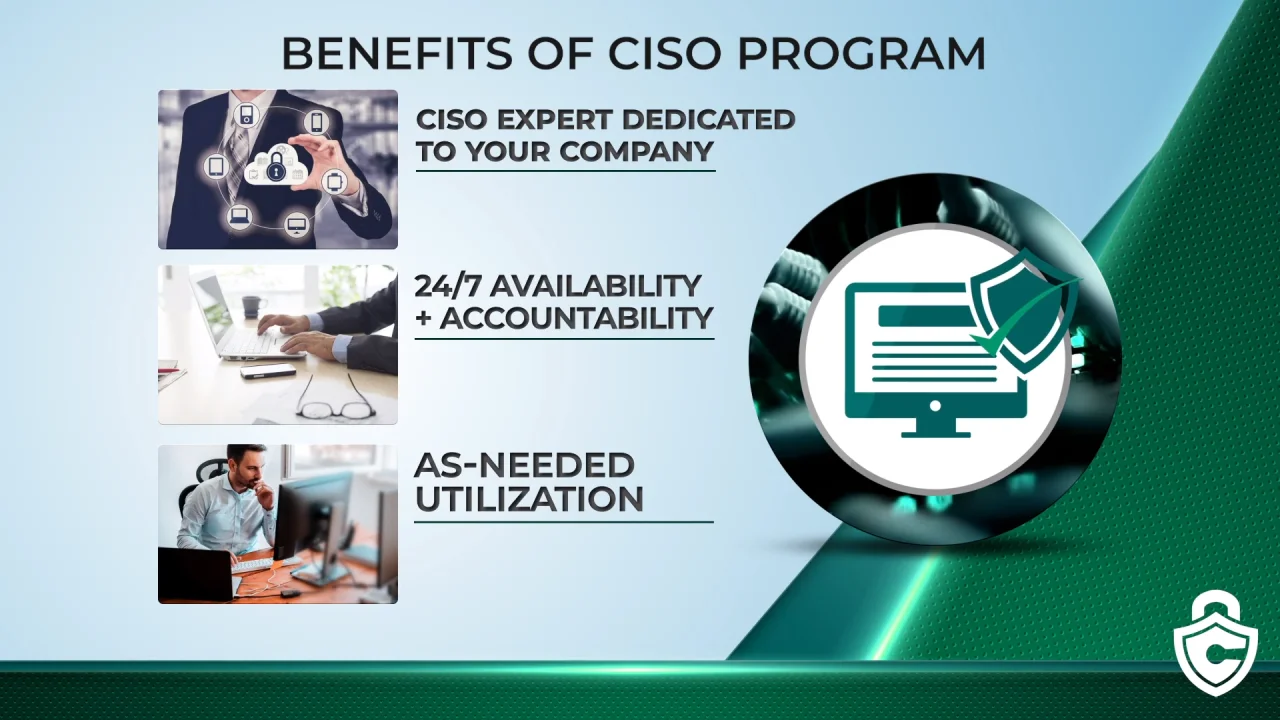 BENEFITS OF CISO PROGRAM

CISO EXPERT DEDICATED TO YOUR COMPANY

24/7 AVAILABILITY + ACCOUNTABILITY

AS-NEEDED UTILIZATION